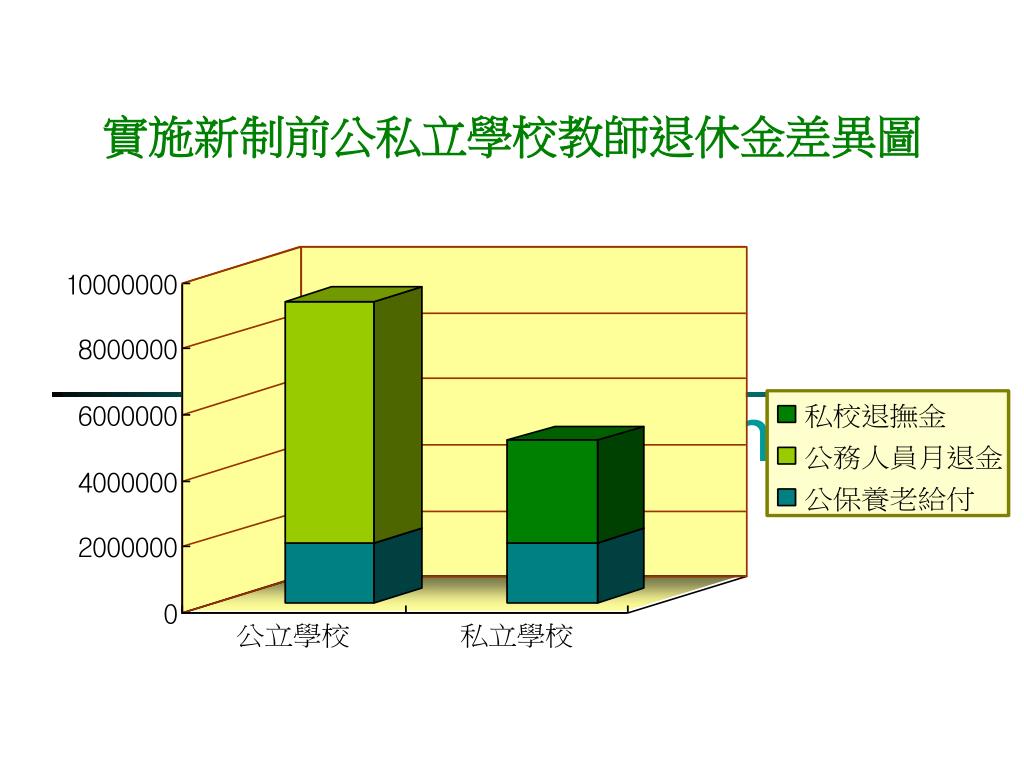 實施新制前公私立學校教師退休金差異圖

10000000
8000000
6000000
4000000
2000000
0

公立學校
私立學校

私校退撫金
公務人員月退金
公保養老給付